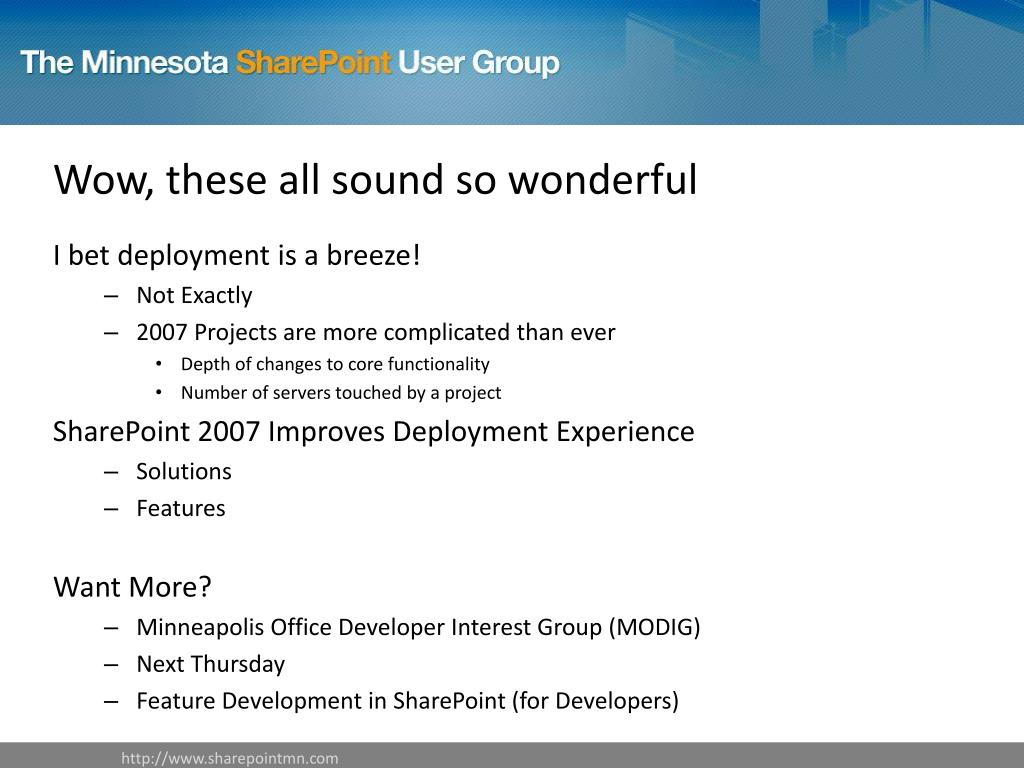 The Minnesota SharePoint User Group

Wow, these all sound so wonderful

I bet deployment is a breeze!
– Not Exactly
– 2007 Projects are more complicated than ever
• Depth of changes to core functionality
• Number of servers touched by a project

SharePoint 2007 Improves Deployment Experience
– Solutions
– Features

Want More?
– Minneapolis Office Developer Interest Group (MODIG)
– Next Thursday
– Feature Development in SharePoint (for Developers)

http://www.sharepointmn.com